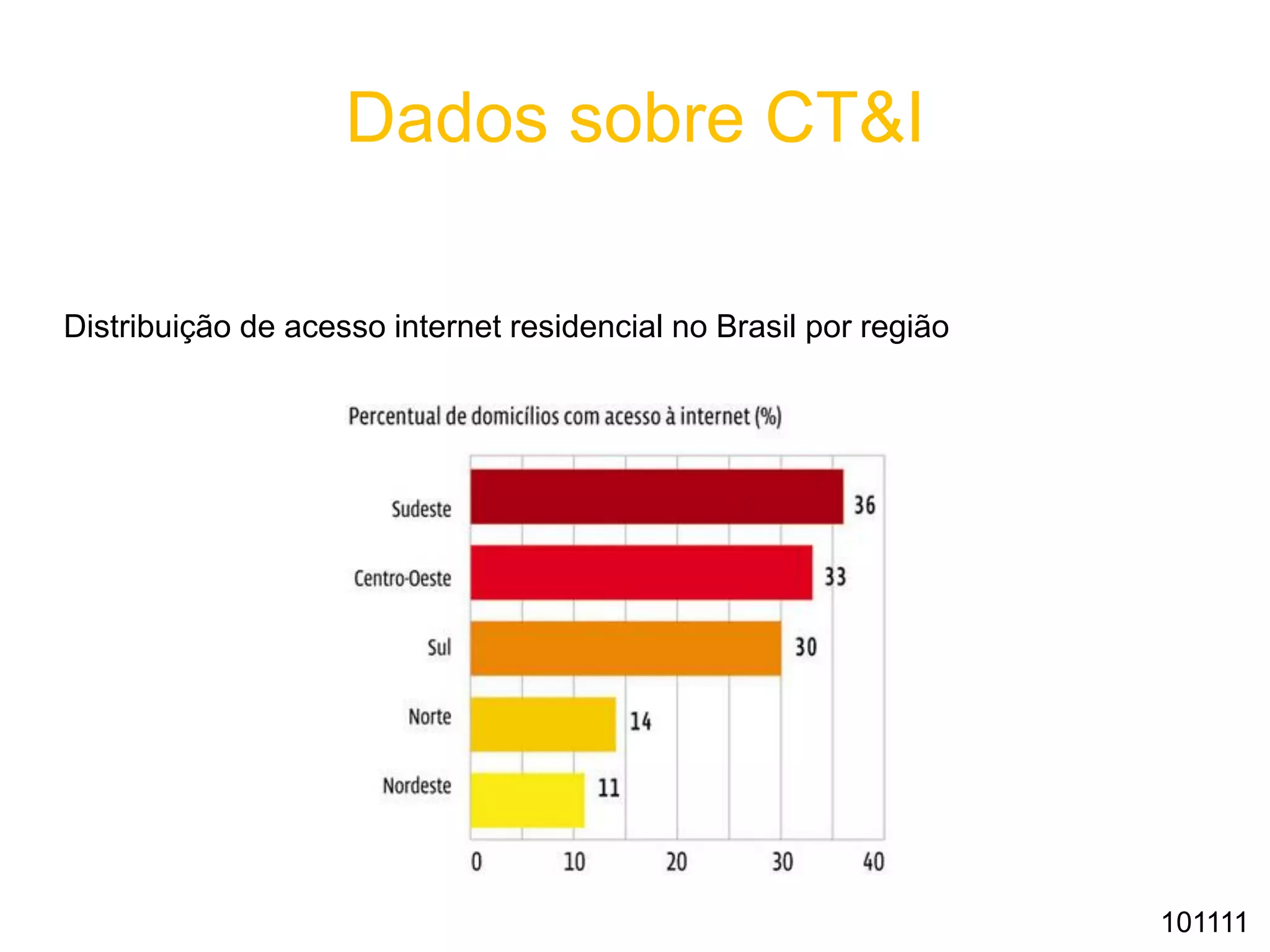 Dados sobre CT&I

Distribuição de acesso internet residencial no Brasil por região

Percentual de domicílios com acesso à internet (%)

Sudeste 36
Centro-Oeste 33
Sul 30
Norte 14
Nordeste 11

0 10 20 30 40

101111